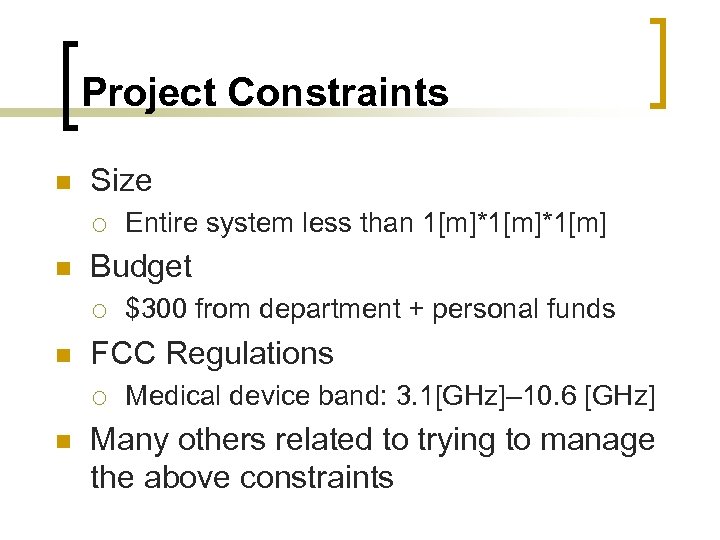 Project Constraints

- Size
  - Entire system less than 1[m]*1[m]*1[m]
- Budget
  - \$300 from department + personal funds
- FCC Regulations
  - Medical device band: 3.1[GHz]–10.6 [GHz]
- Many others related to trying to manage the above constraints